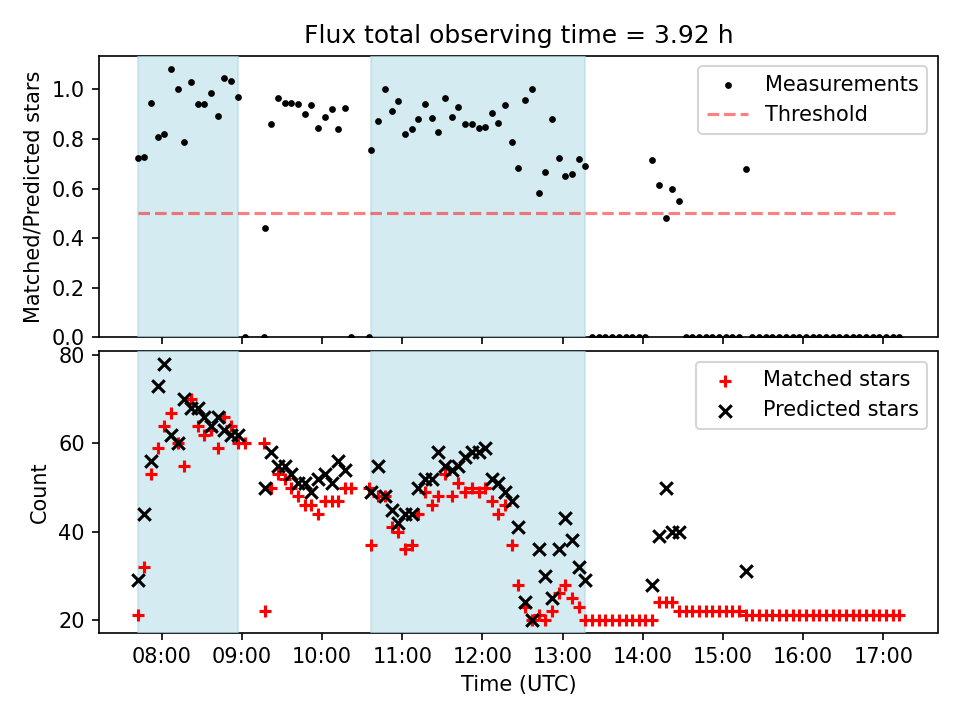 Flux total observing time = 3.92 h

Matched/Predicted stars

1.0
0.8
0.6
0.4
0.2
0.0

Measurements
Threshold

Count

80
60
40
20

Matched stars
Predicted stars

08:00 09:00 10:00 11:00 12:00 13:00 14:00 15:00 16:00 17:00

Time (UTC)